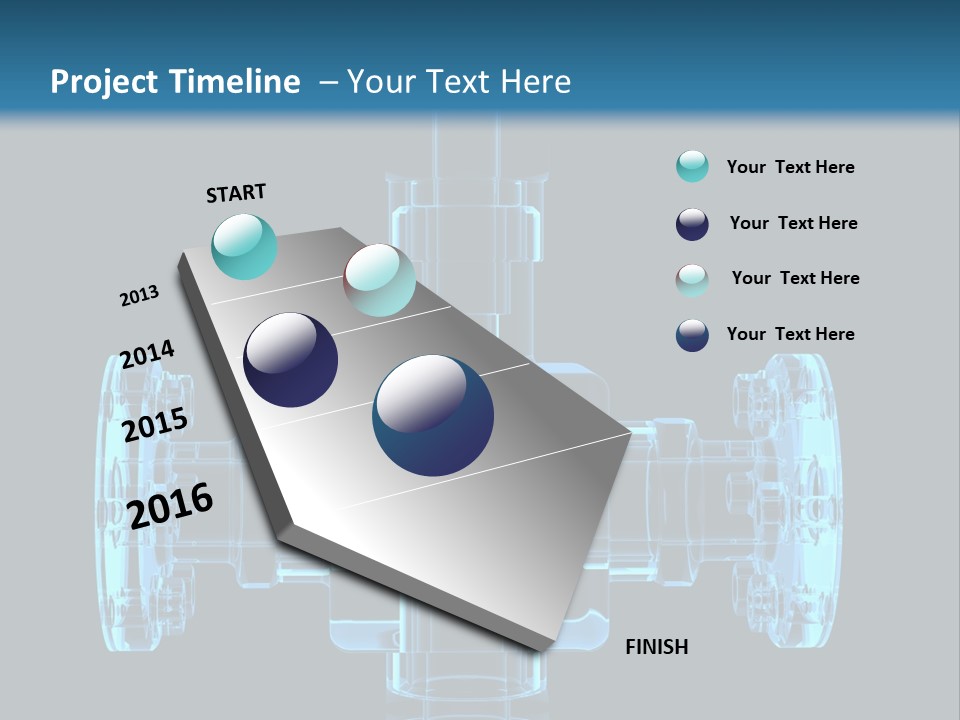 Project Timeline – Your Text Here

START

2013

2014

2015

2016

FINISH

Your Text Here

Your Text Here

Your Text Here

Your Text Here